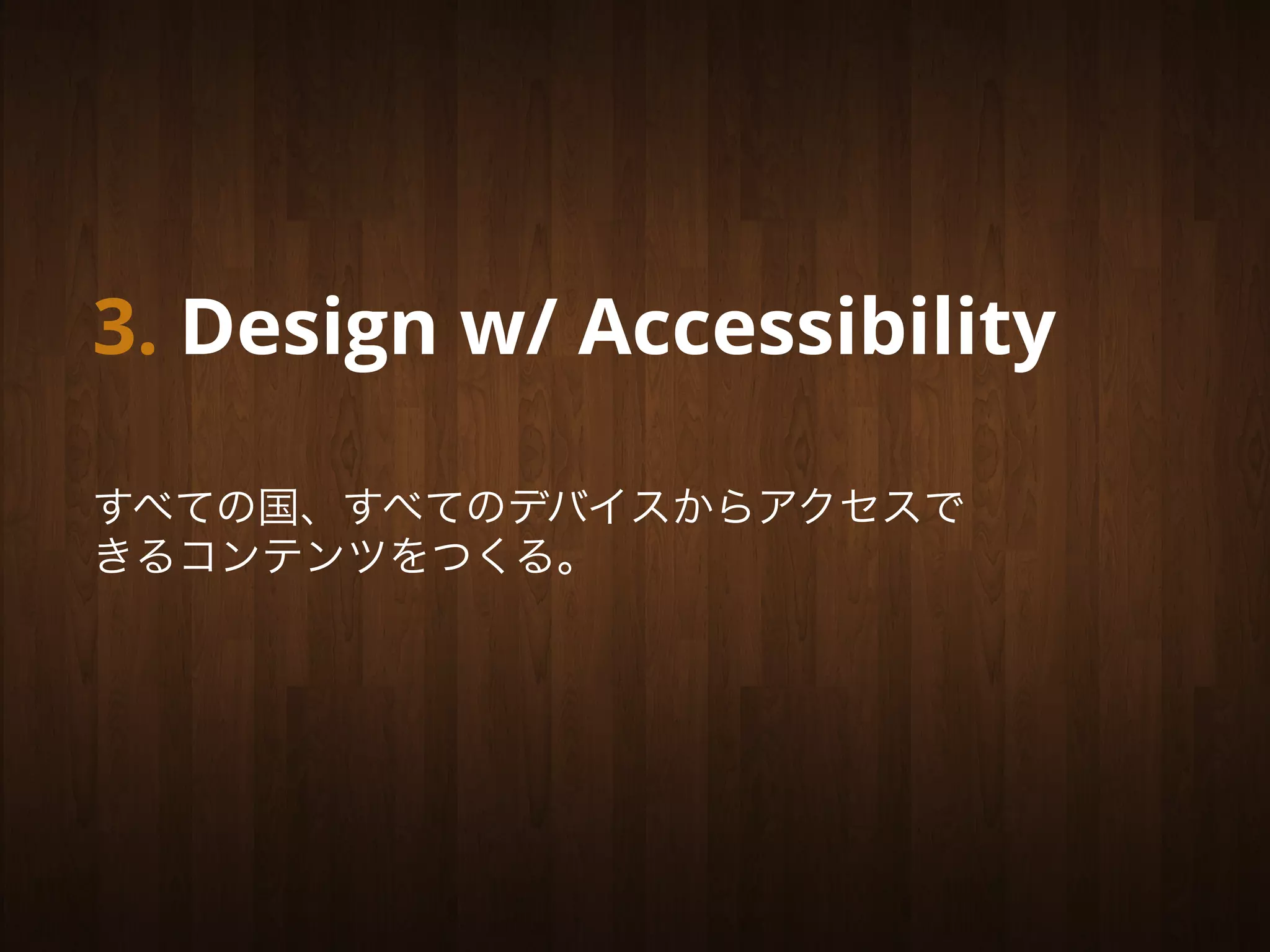 3. Design w/ Accessibility

すべての国、すべてのデバイスからアクセスできるコンテンツをつくる。